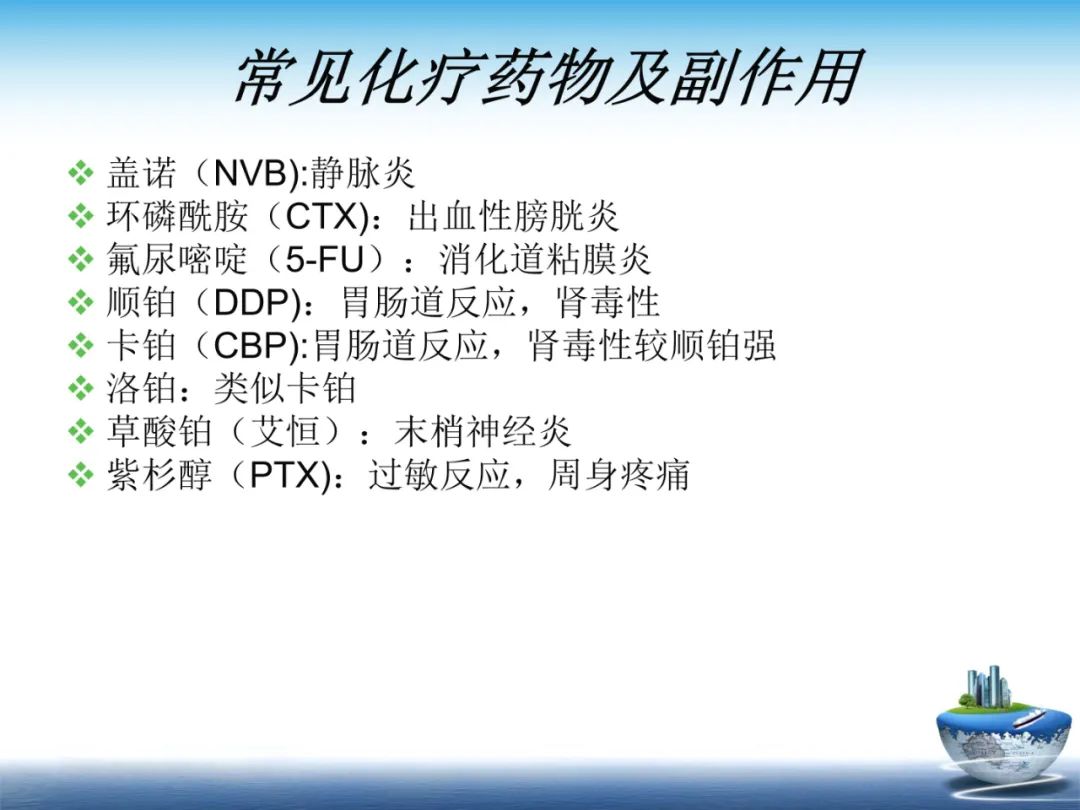 常见化疗药物及副作用

❖ 盖诺（NVB):静脉炎
❖ 环磷酰胺（CTX)：出血性膀胱炎
❖ 氟尿嘧啶（5-FU）：消化道粘膜炎
❖ 顺铂（DDP)：胃肠道反应，肾毒性
❖ 卡铂（CBP):胃肠道反应，肾毒性较顺铂强
❖ 洛铂：类似卡铂
❖ 草酸铂（艾恒）：末梢神经炎
❖ 紫杉醇（PTX)：过敏反应，周身疼痛